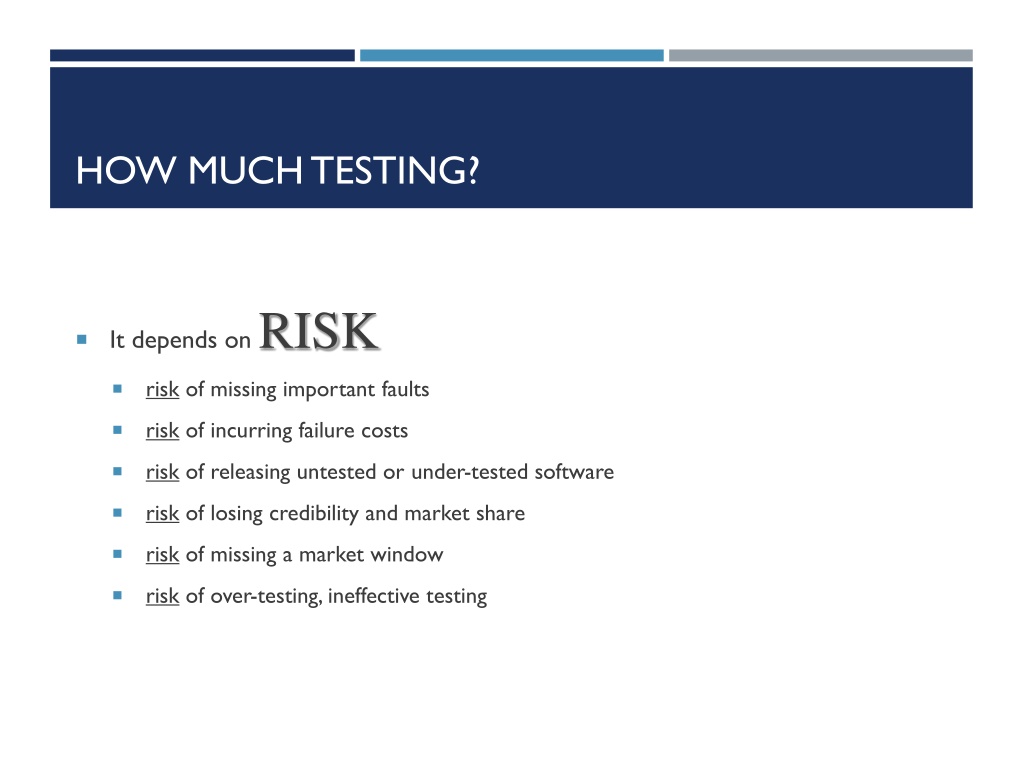 HOW MUCH TESTING?

It depends on RISK

risk of missing important faults

risk of incurring failure costs

risk of releasing untested or under-tested software

risk of losing credibility and market share

risk of missing a market window

risk of over-testing, ineffective testing